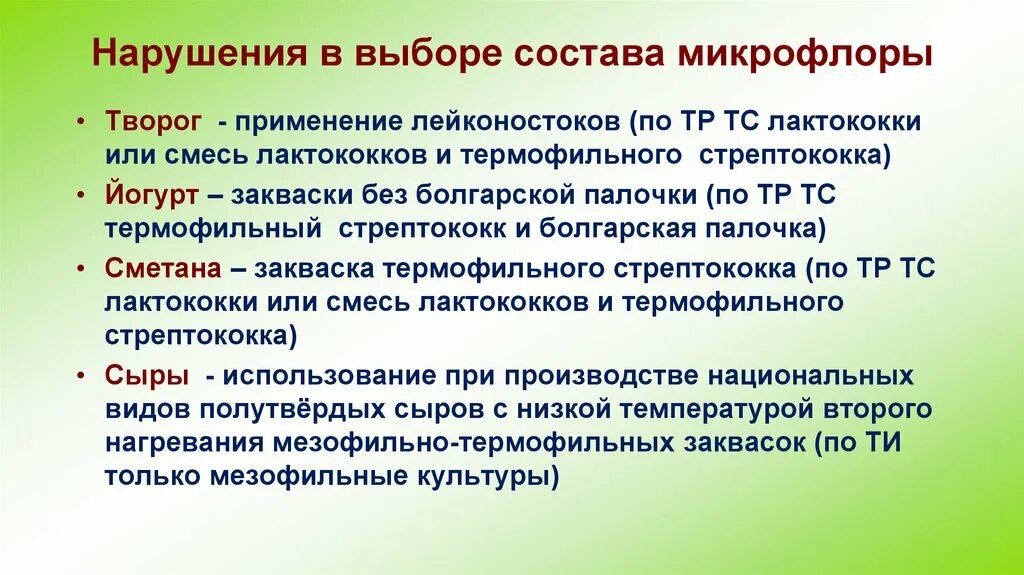 Нарушения в выборе состава микрофлоры

• Творог - применение лейконостоков (по ТР ТС лактококки или смесь лактококков и термофильного стрептококка)
• Йогурт – закваски без болгарской палочки (по ТР ТС термофильный стрептококк и болгарская палочка)
• Сметана – закваска термофильного стрептококка (по ТР ТС лактококки или смесь лактококков и термофильного стрептококка)
• Сыры - использование при производстве национальных видов полутвёрдых сыров с низкой температурой второго нагревания мезофильно-термофильных заквасок (по ТИ только мезофильные культуры)